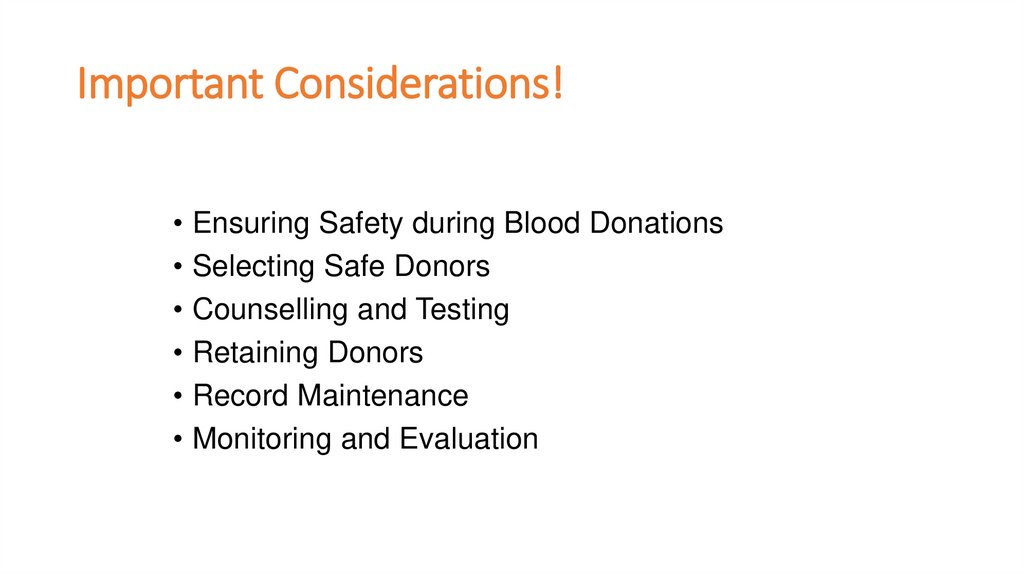 Important Considerations!

• Ensuring Safety during Blood Donations
• Selecting Safe Donors
• Counselling and Testing
• Retaining Donors
• Record Maintenance
• Monitoring and Evaluation